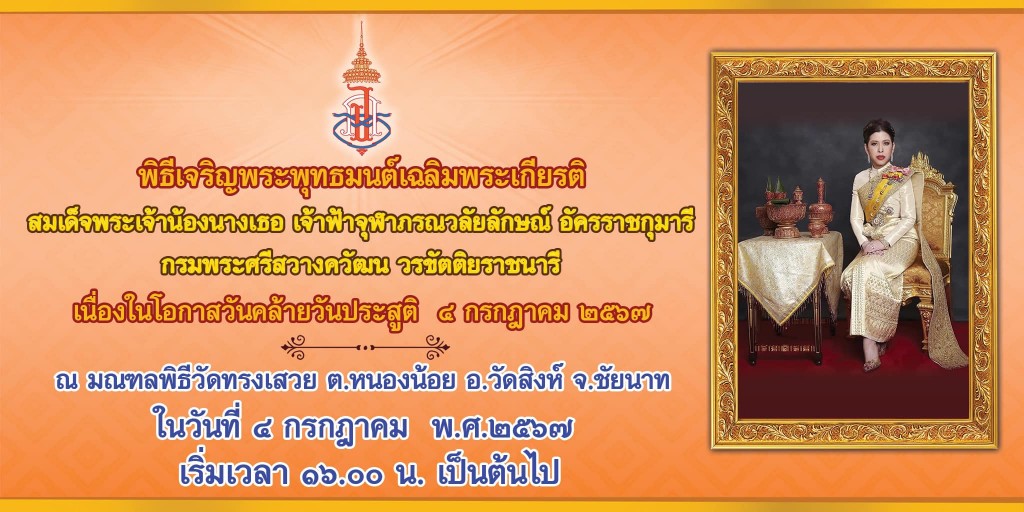 พิธีเจริญพระพุทธมนต์เฉลิมพระเกียรติ
สมเด็จพระเจ้าน้องนางเธอ เจ้าฟ้าจุฬาภรณวลัยลักษณ์ อัครราชกุมารี
กรมพระศรีสวางควัฒน วรขัตติยราชนารี
เนื่องในโอกาสวันคล้ายวันประสูติ ๔ กรกฎาคม ๒๕๖๗

ณ มณฑลพิธีวัดทรงเสวย ต.หนองน้อย อ.วัดสิงห์ จ.ชัยนาท
ในวันที่ ๔ กรกฎาคม พ.ศ.๒๕๖๗
เริ่มเวลา ๑๖.๐๐ น. เป็นต้นไป